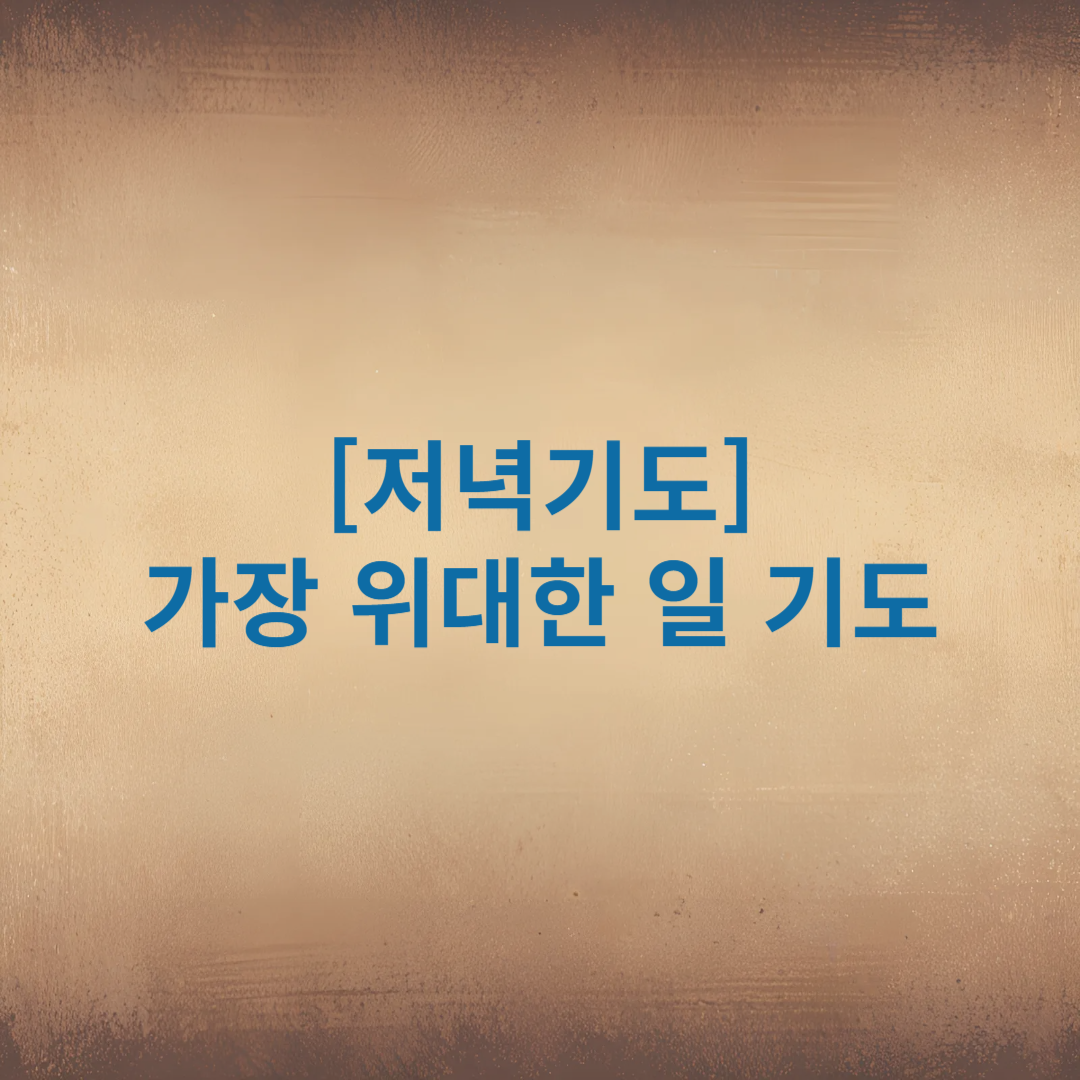 [저녁기도]
가장 위대한 일 기도